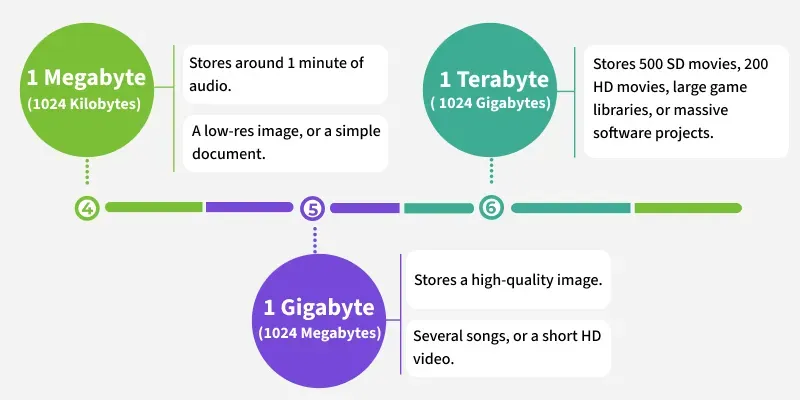 1 Megabyte
(1024 Kilobytes)

Stores around 1 minute of audio.

A low-res image, or a simple document.

1 Terabyte
( 1024 Gigabytes)

Stores 500 SD movies, 200 HD movies, large game libraries, or massive software projects.

4

5

6

1 Gigabyte
(1024 Megabytes)

Stores a high-quality image.

Several songs, or a short HD video.